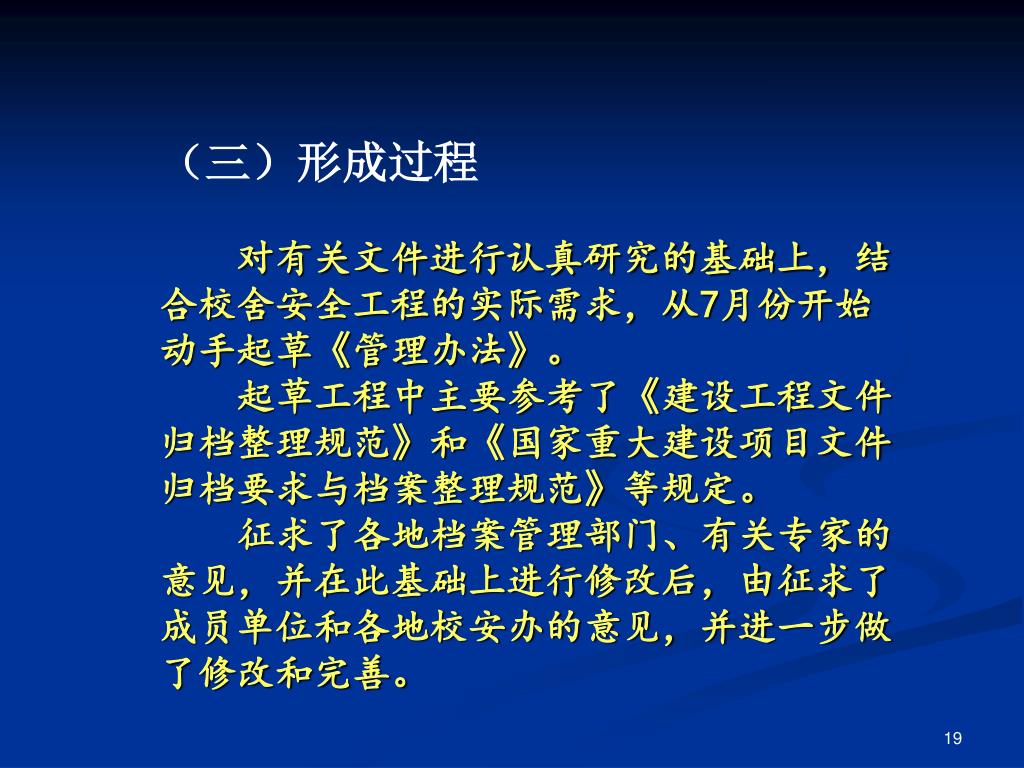 （三）形成过程

对有关文件进行认真研究的基础上，结合校舍安全工程的实际需求，从7月份开始动手起草《管理办法》。

起草工程中主要参考了《建设工程文件归档整理规范》和《国家重大建设项目文件归档要求与档案整理规范》等规定。

征求了各地档案管理部门、有关专家的意见，并在此基础上进行修改后，由征求了成员单位和各地校安办的意见，并进一步做了修改和完善。

19